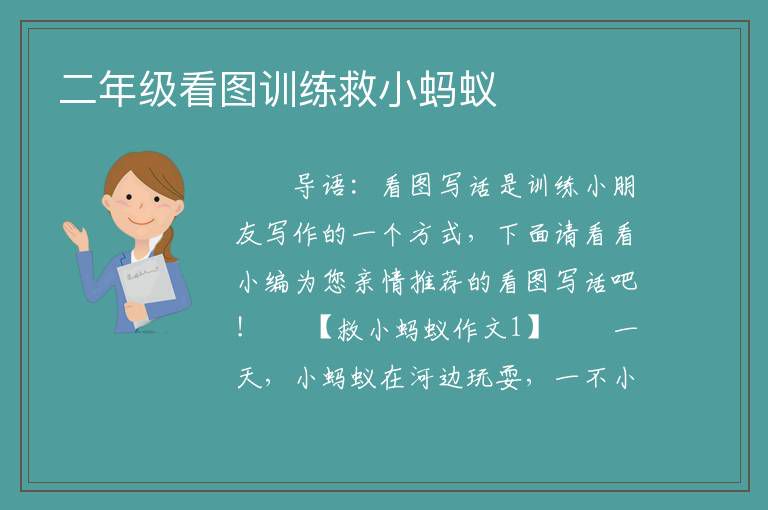 二年级看图训练救小蚂蚁

导语：看图写话是训练小朋友写作的一个方式，下面请看看小编为您亲情推荐的看图写话吧！ 【救小蚂蚁作文1】 一天，小蚂蚁在河边玩耍，一不小